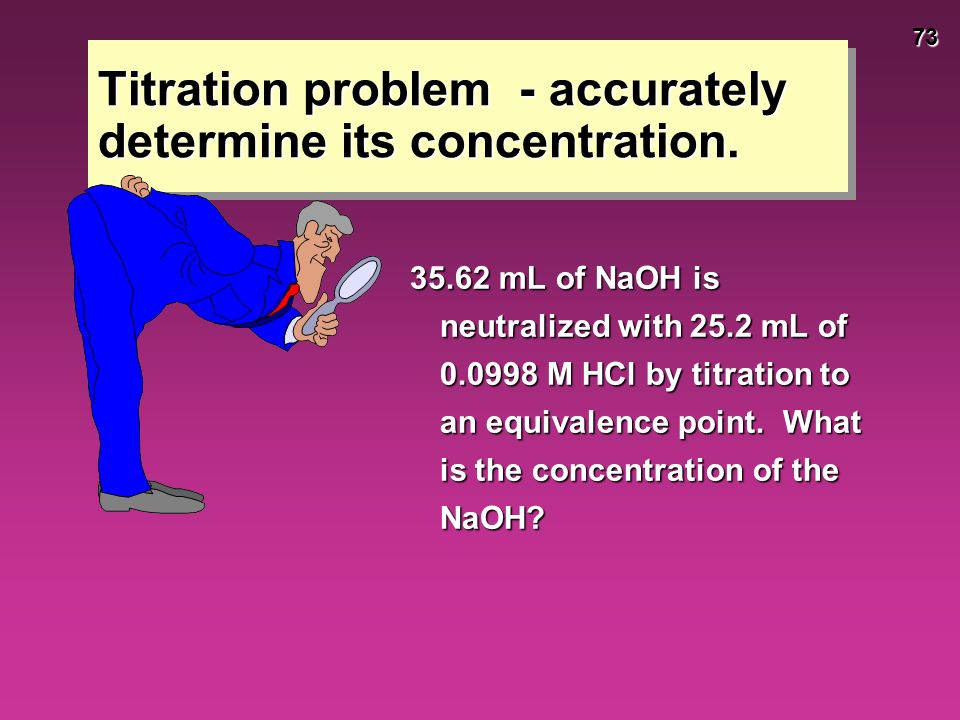 73

Titration problem - accurately determine its concentration.

35.62 mL of NaOH is neutralized with 25.2 mL of 0.0998 M HCl by titration to an equivalence point. What is the concentration of the NaOH?